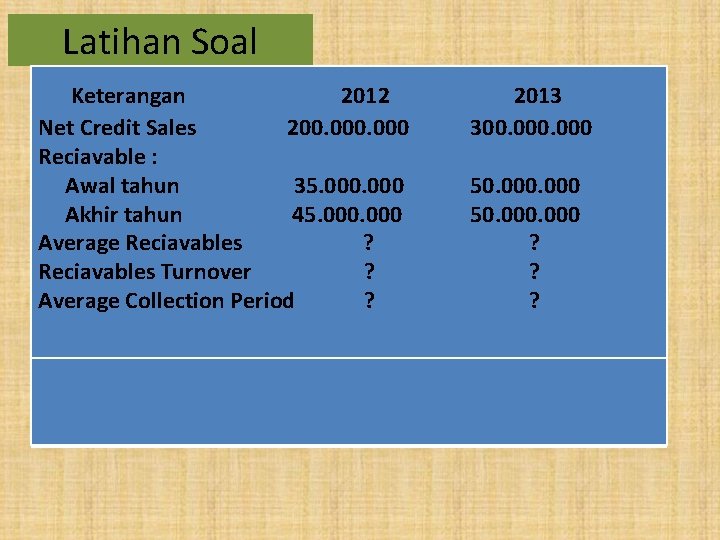 Latihan Soal

| Keterangan | 2012 | 2013 |
|---|---|---|
| Net Credit Sales | 200.000.000 | 300.000.000 |
| Reciavable : | | |
| Awal tahun | 35.000.000 | 50.000.000 |
| Akhir tahun | 45.000.000 | 50.000.000 |
| Average Reciavables | ? | ? |
| Reciavables Turnover | ? | ? |
| Average Collection Period | ? | ? |